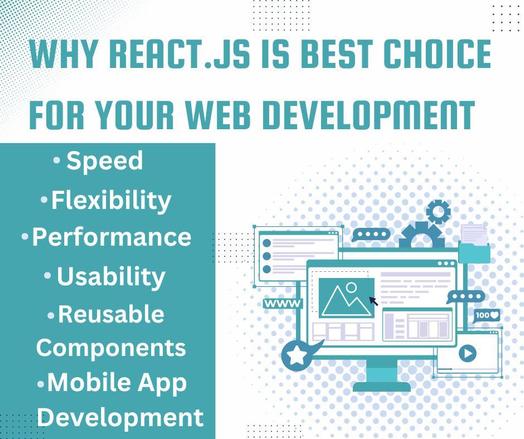 WHY REACT.JS IS BEST CHOICE FOR YOUR WEB DEVELOPMENT

• Speed
•Flexibility
•Performance
• Usability
•Reusable Components
•Mobile App Development

WWW

100